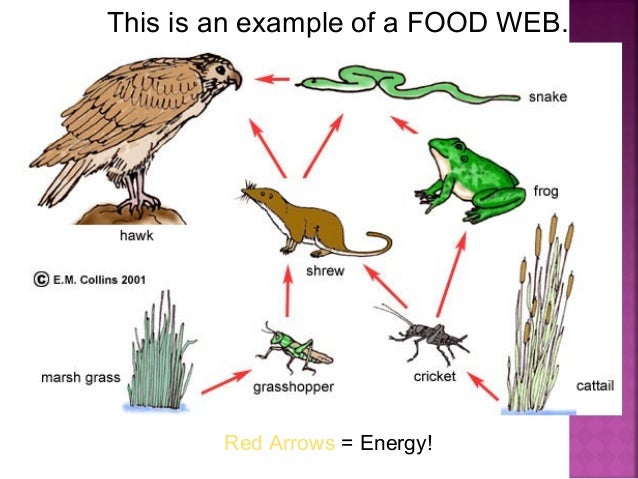 This is an example of a FOOD WEB.

snake

frog

hawk

shrew

© E.M. Collins 2001

marsh grass

grasshopper

cricket

cattail

Red Arrows = Energy!